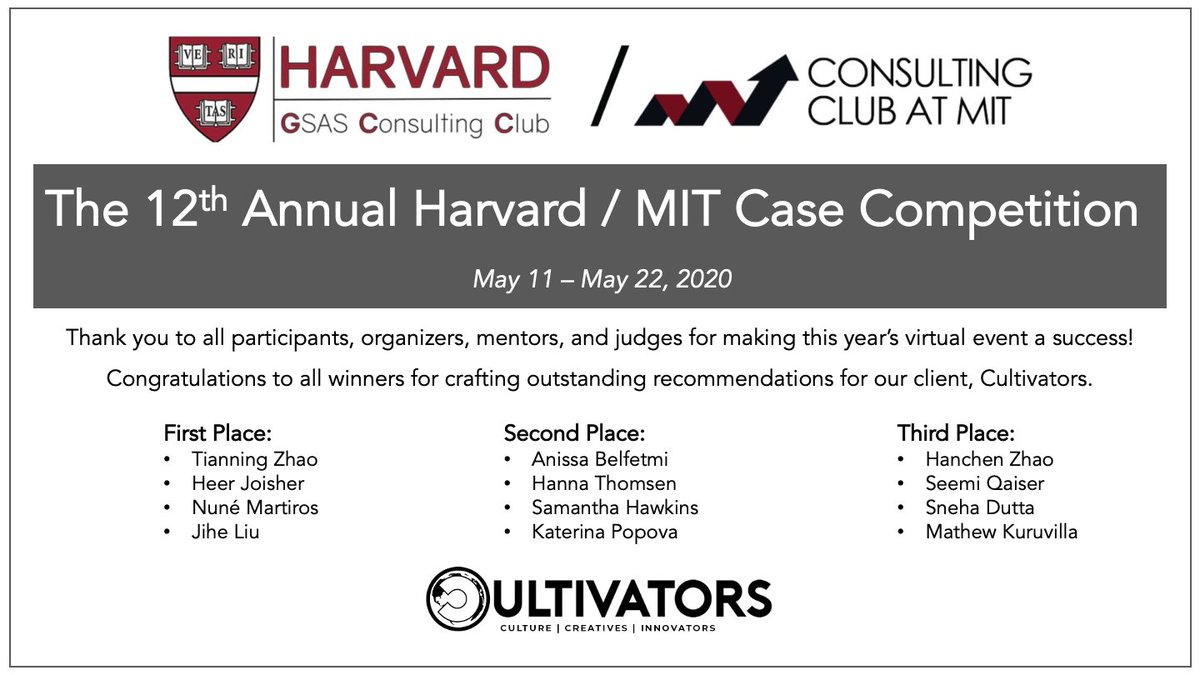 VE RI TAS

HARVARD
GSAS Consulting Club

/

CONSULTING CLUB AT MIT

The 12$^{th}$ Annual Harvard / MIT Case Competition

May 11 – May 22, 2020

Thank you to all participants, organizers, mentors, and judges for making this year's virtual event a success!

Congratulations to all winners for crafting outstanding recommendations for our client, Cultivators.

First Place:
• Tianning Zhao
• Heer Joisher
• Nuné Martiros
• Jihe Liu

Second Place:
• Anissa Belfetmi
• Hanna Thomsen
• Samantha Hawkins
• Katerina Popova

Third Place:
• Hanchen Zhao
• Seemi Qaiser
• Sneha Dutta
• Mathew Kuruvilla

CULTIVATORS
CULTURE | CREATIVES | INNOVATORS